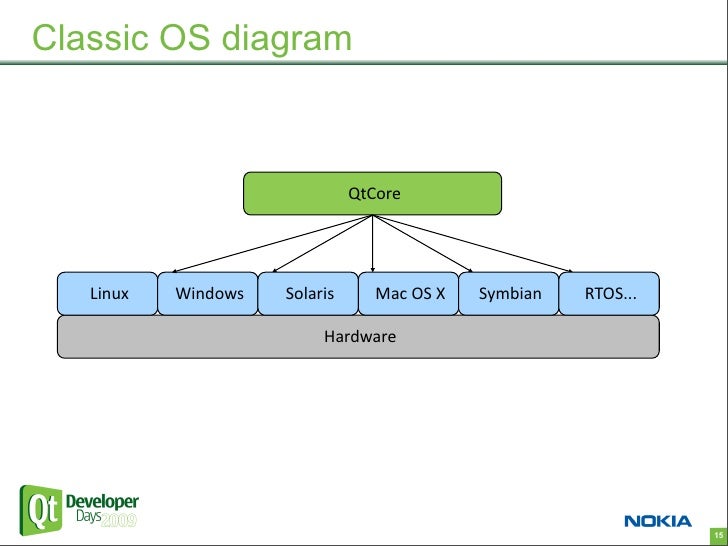 Classic OS diagram

QtCore

Linux
Windows
Solaris
Mac OS X
Symbian
RTOS...

Hardware

Qt Developer Days 2009

NOKIA

15